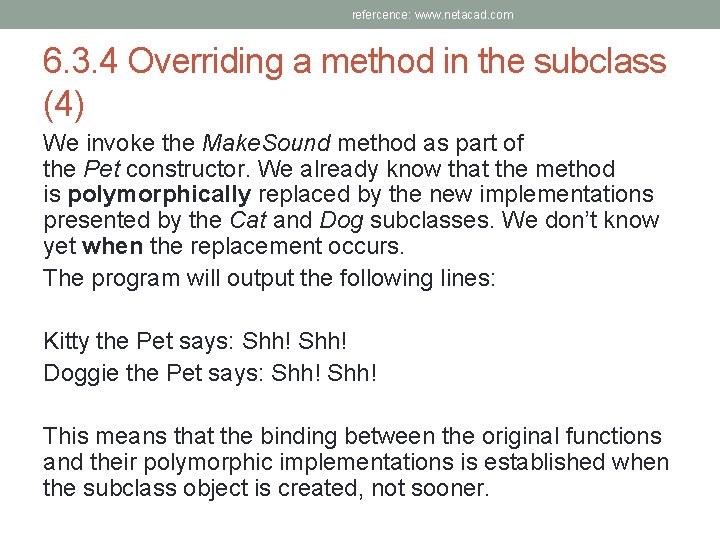 refercence: www.netacad.com

6.3.4 Overriding a method in the subclass (4)

We invoke the MakeSound method as part of the Pet constructor. We already know that the method is polymorphically replaced by the new implementations presented by the Cat and Dog subclasses. We don't know yet when the replacement occurs.

The program will output the following lines:

Kitty the Pet says: Shh! Shh!

Doggie the Pet says: Shh! Shh!

This means that the binding between the original functions and their polymorphic implementations is established when the subclass object is created, not sooner.